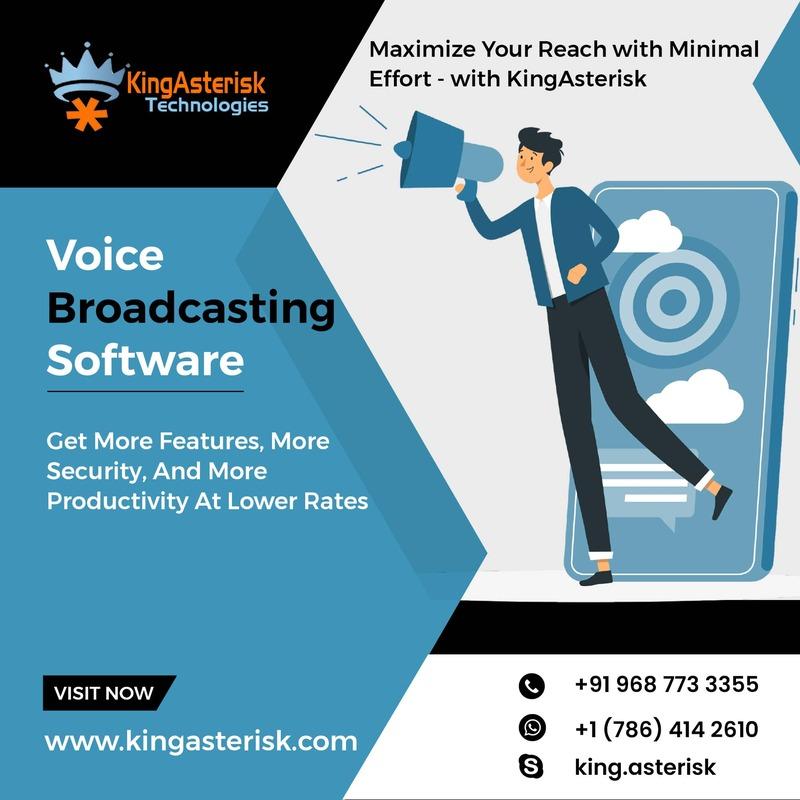 KingAsterisk
Technologies

Maximize Your Reach with Minimal Effort - with KingAsterisk

Voice Broadcasting Software

Get More Features, More Security, And More Productivity At Lower Rates

VISIT NOW

www.kingasterisk.com

+91 968 773 3355

+1 (786) 414 2610

king.asterisk